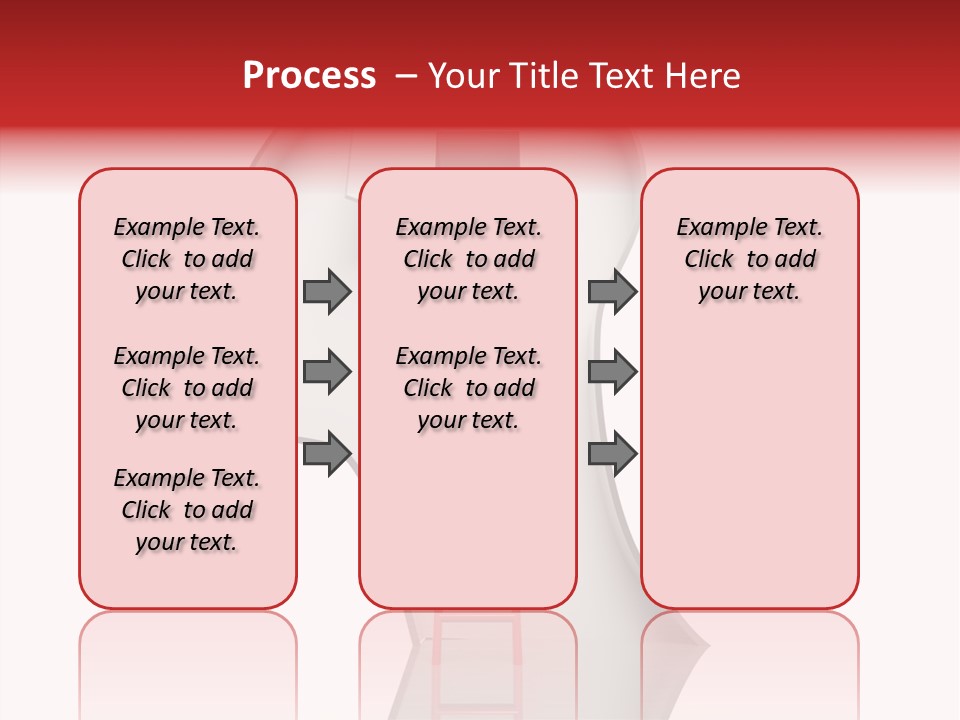 Process – Your Title Text Here

Example Text. Click to add your text.

Example Text. Click to add your text.

Example Text. Click to add your text.

Example Text. Click to add your text.

Example Text. Click to add your text.

Example Text. Click to add your text.